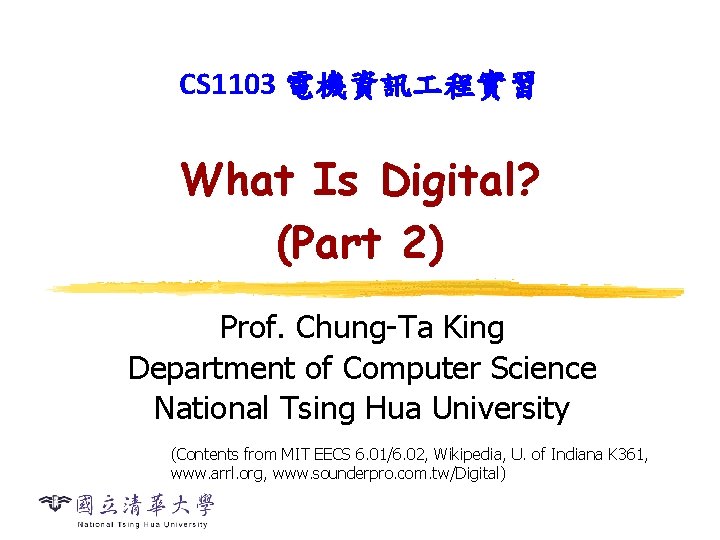 CS1103 電機資訊工程實習

What Is Digital?
(Part 2)

Prof. Chung-Ta King
Department of Computer Science
National Tsing Hua University

(Contents from MIT EECS 6.01/6.02, Wikipedia, U. of Indiana K361, www.arrl.org, www.sounderpro.com.tw/Digital)

國立清華大學
National Tsing Hua University